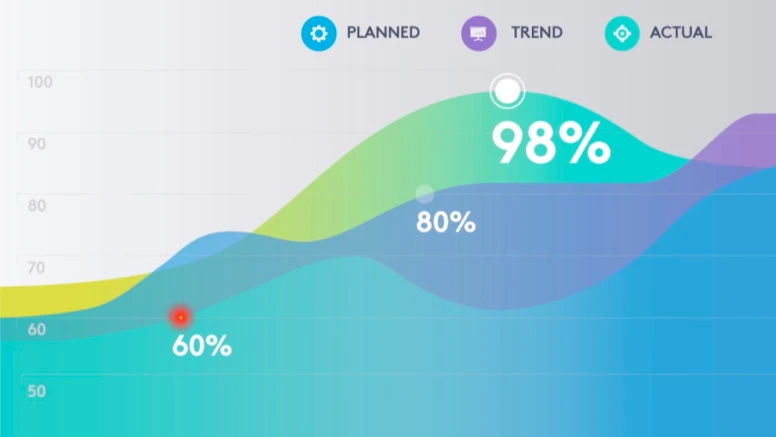 PLANNED TREND ACTUAL

100
90
80
70
60
50

98%
80%
60%